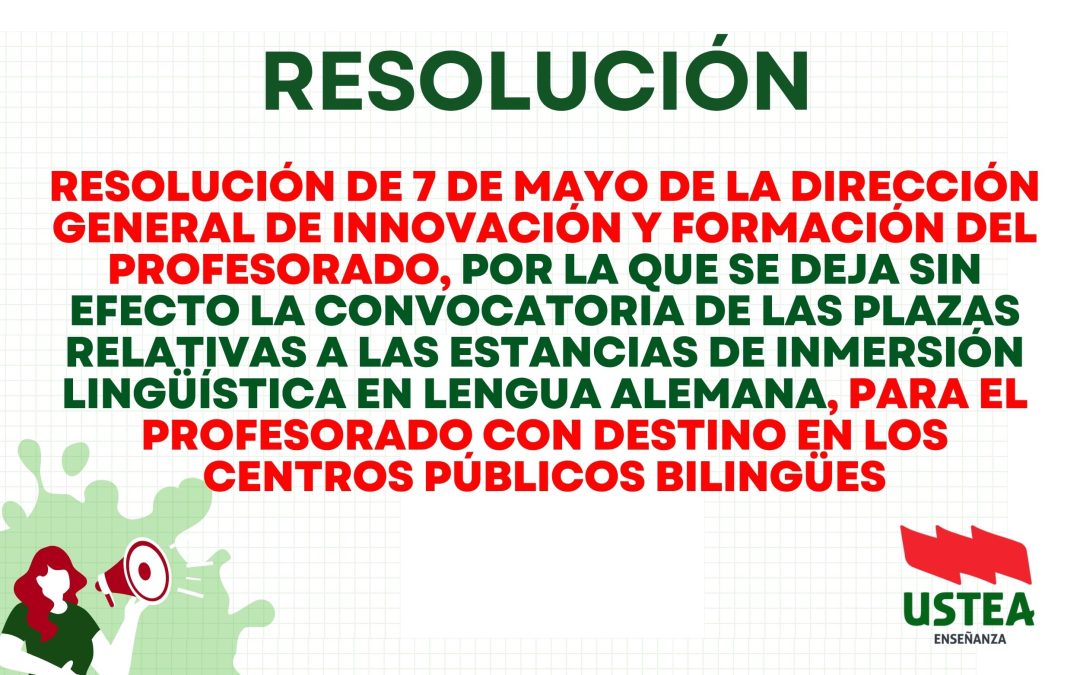 RESOLUCIÓN

RESOLUCIÓN DE 7 DE MAYO DE LA DIRECCIÓN GENERAL DE INNOVACIÓN Y FORMACIÓN DEL PROFESORADO, POR LA QUE SE DEJA SIN EFECTO LA CONVOCATORIA DE LAS PLAZAS RELATIVAS A LAS ESTANCIAS DE INMERSIÓN LINGÜÍSTICA EN LENGUA ALEMANA, PARA EL PROFESORADO CON DESTINO EN LOS CENTROS PÚBLICOS BILINGÜES

USTEA
ENSEÑANZA